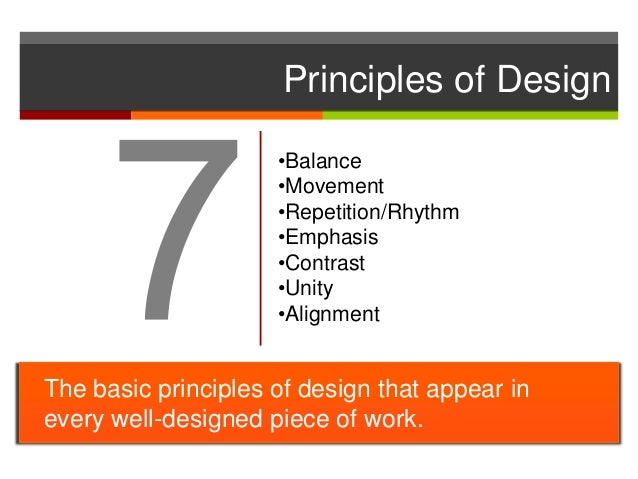 Principles of Design

7

•Balance
•Movement
•Repetition/Rhythm
•Emphasis
•Contrast
•Unity
•Alignment

The basic principles of design that appear in every well-designed piece of work.